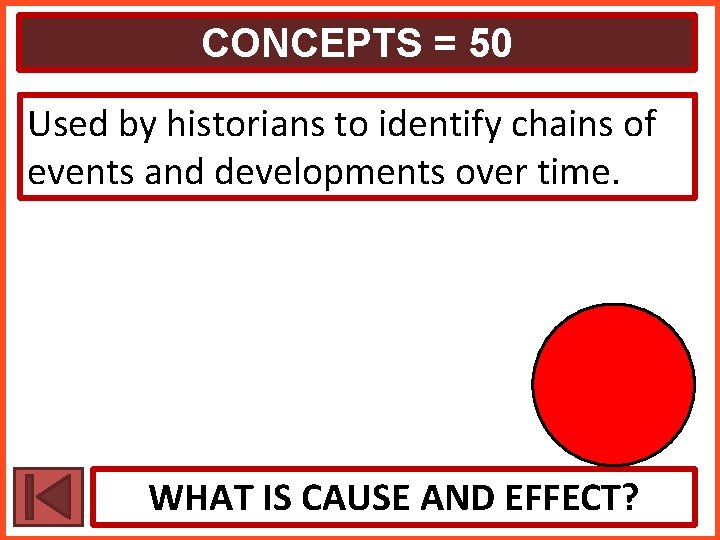 CONCEPTS = 50

Used by historians to identify chains of events and developments over time.

WHAT IS CAUSE AND EFFECT?